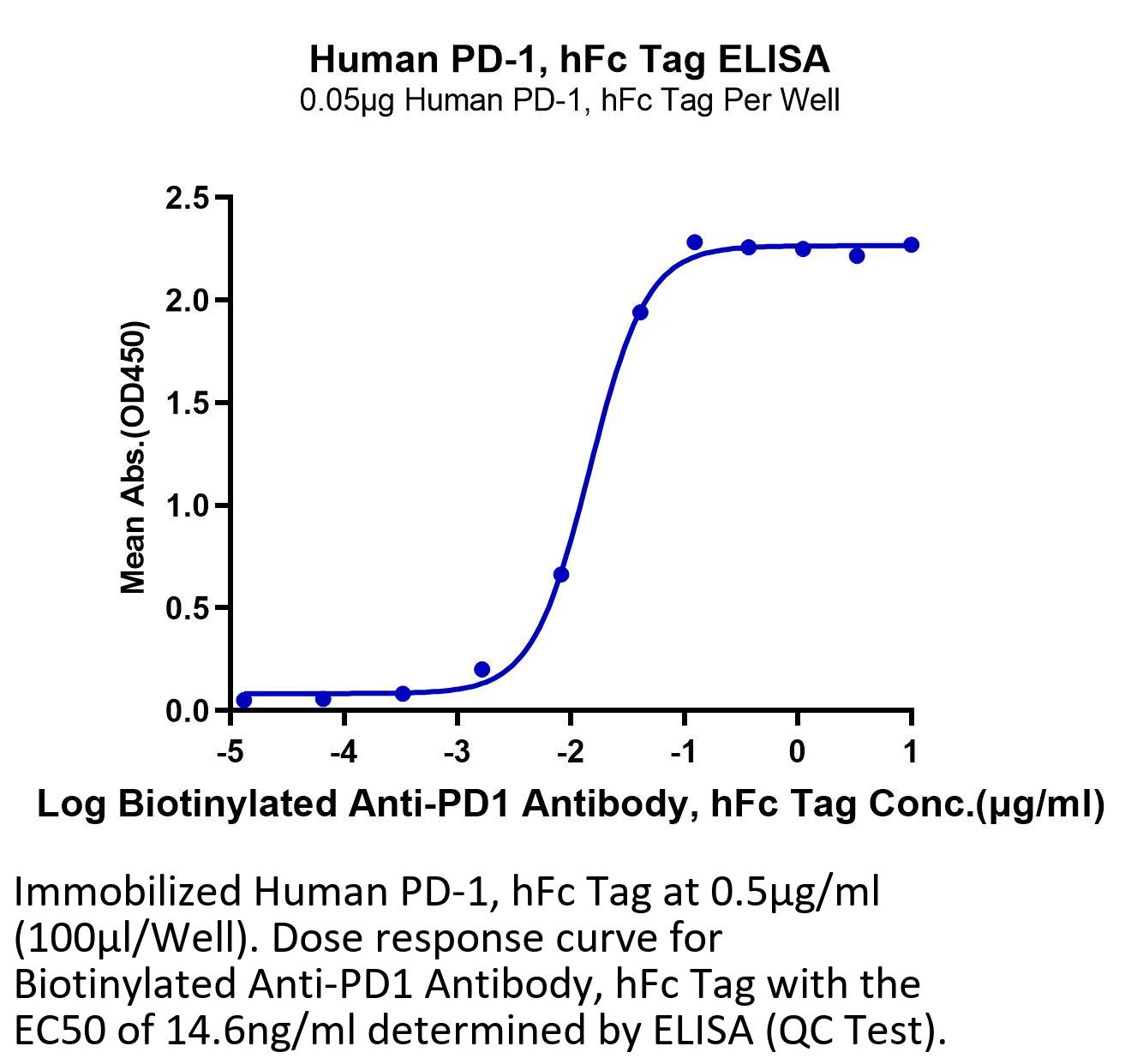 Human PD-1, hFc Tag ELISA
0.05μg Human PD-1, hFc Tag Per Well

Mean Abs.(OD450)

2.5
2.0
1.5
1.0
0.5
0.0

-5
-4
-3
-2
-1
0
1

Log Biotinylated Anti-PD1 Antibody, hFc Tag Conc.(μg/ml)

Immobilized Human PD-1, hFc Tag at 0.5μg/ml (100μl/Well). Dose response curve for Biotinylated Anti-PD1 Antibody, hFc Tag with the EC50 of 14.6ng/ml determined by ELISA (QC Test).